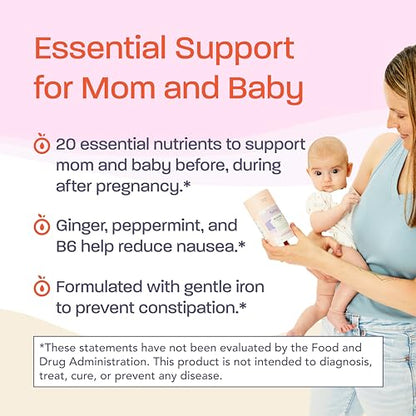 Essential Support for Mom and Baby

20 essential nutrients to support mom and baby before, during after pregnancy.*

Ginger, peppermint, and B6 help reduce nausea.*

Formulated with gentle iron to prevent constipation.*

*These statements have not been evaluated by the Food and Drug Administration. This product is not intended to diagnosis, treat, cure, or prevent any disease.